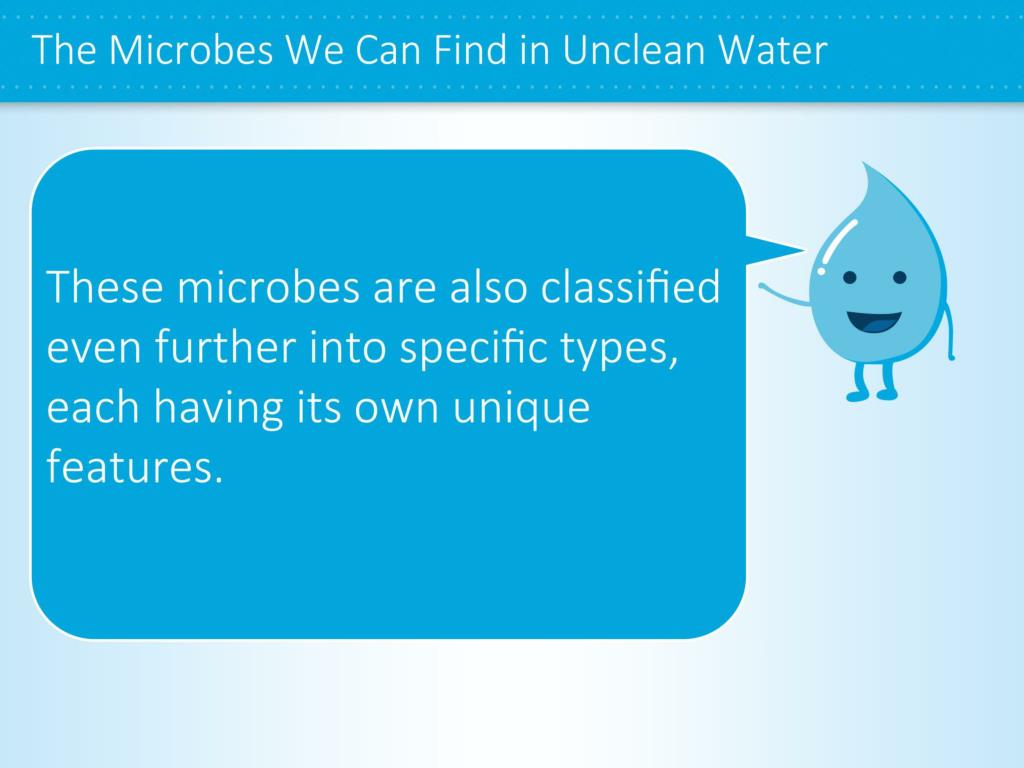 The Microbes We Can Find in Unclean Water

These microbes are also classified even further into specific types, each having its own unique features.